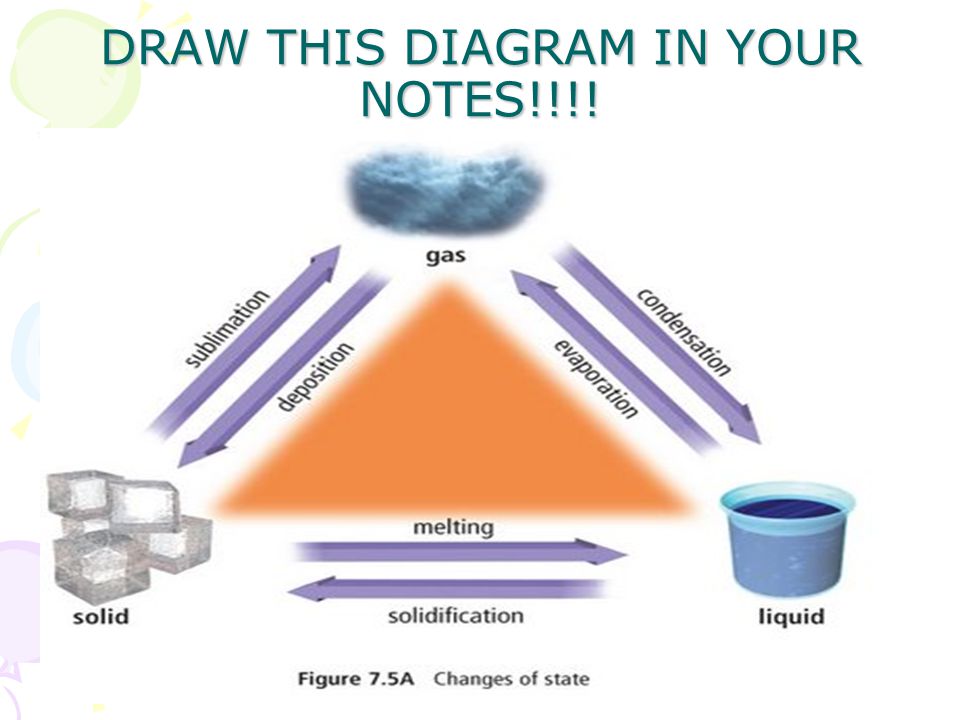 DRAW THIS DIAGRAM IN YOUR NOTES!!!!

gas

sublimation

deposition

condensation

evaporation

melting

solidification

solid

liquid

Figure 7.5A Changes of state